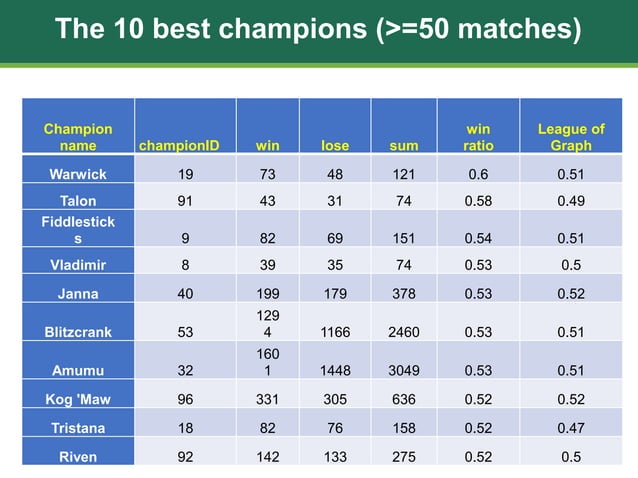 The 10 best champions (>=50 matches)

| Champion name | championID | win | lose | sum | win ratio | League of Graph |
|---|---|---|---|---|---|---|
| Warwick | 19 | 73 | 48 | 121 | 0.6 | 0.51 |
| Talon | 91 | 43 | 31 | 74 | 0.58 | 0.49 |
| Fiddlesticks | 9 | 82 | 69 | 151 | 0.54 | 0.51 |
| Vladimir | 8 | 39 | 35 | 74 | 0.53 | 0.5 |
| Janna | 40 | 199 | 179 | 378 | 0.53 | 0.52 |
| Blitzcrank | 53 | 1294 | 1166 | 2460 | 0.53 | 0.51 |
| Amumu | 32 | 1601 | 1448 | 3049 | 0.53 | 0.51 |
| Kog 'Maw | 96 | 331 | 305 | 636 | 0.52 | 0.52 |
| Tristana | 18 | 82 | 76 | 158 | 0.52 | 0.47 |
| Riven | 92 | 142 | 133 | 275 | 0.52 | 0.5 |